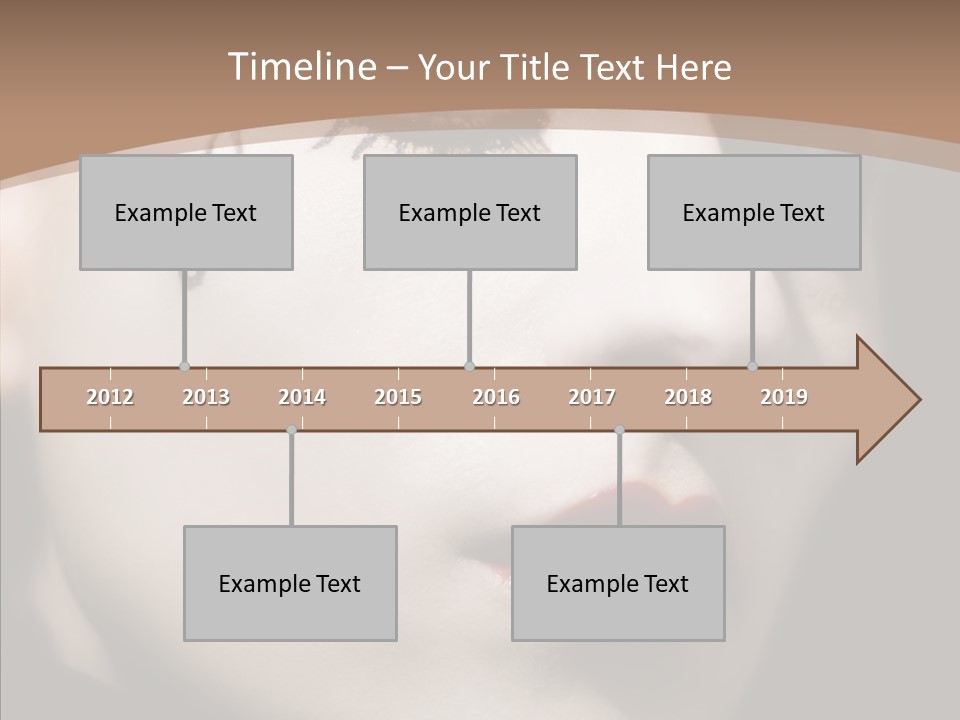 Timeline – Your Title Text Here

Example Text

Example Text

Example Text

2012 2013 2014 2015 2016 2017 2018 2019

Example Text

Example Text